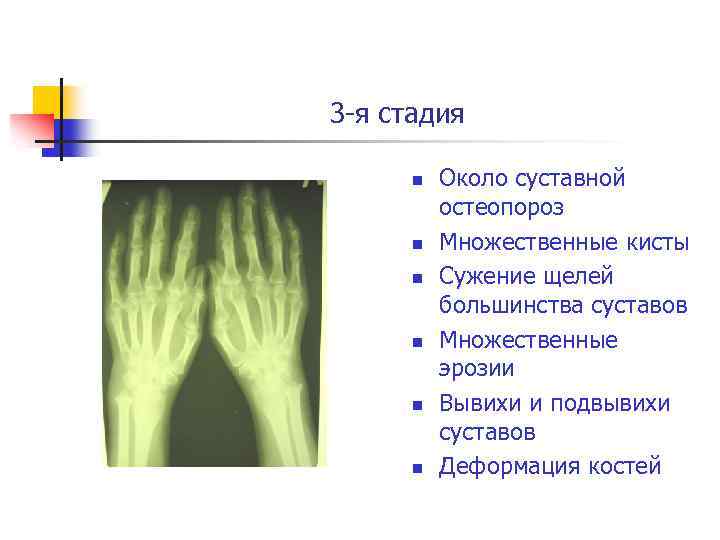 3-я стадия

- Около суставной остеопороз
- Множественные кисты
- Сужение щелей большинства суставов
- Множественные эрозии
- Вывихи и подвывихи суставов
- Деформация костей